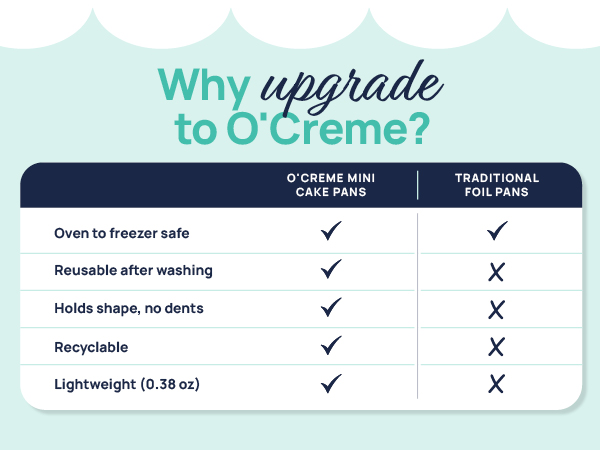 Why upgrade to O'Creme?

| | O'CREME MINI CAKE PANS | TRADITIONAL FOIL PANS |
|---|---|---|
| Oven to freezer safe | ✓ | ✓ |
| Reusable after washing | ✓ | X |
| Holds shape, no dents | ✓ | X |
| Recyclable | ✓ | X |
| Lightweight (0.38 oz) | ✓ | X |